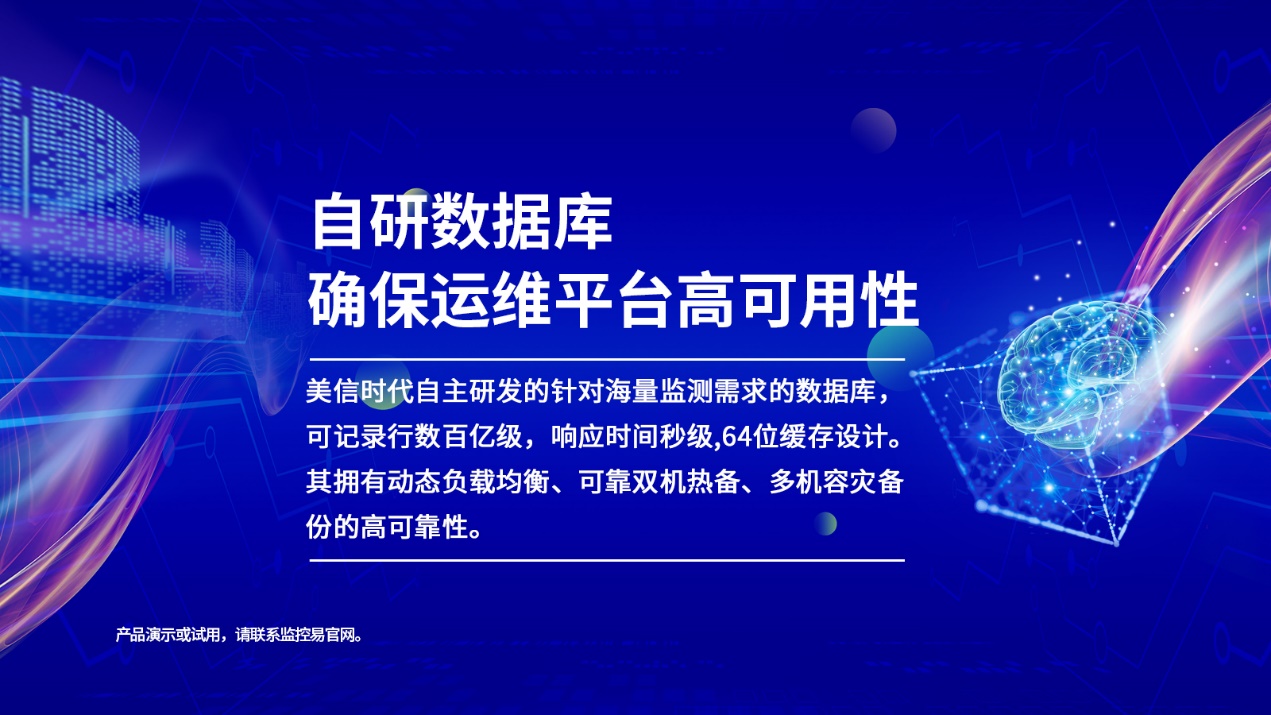 自研数据库
确保运维平台高可用性

美信时代自主研发的针对海量监测需求的数据库，可记录行数百亿级，响应时间秒级,64位缓存设计。其拥有动态负载均衡、可靠双机热备、多机容灾备份的高可靠性。

产品演示或试用，请联系监控易官网。